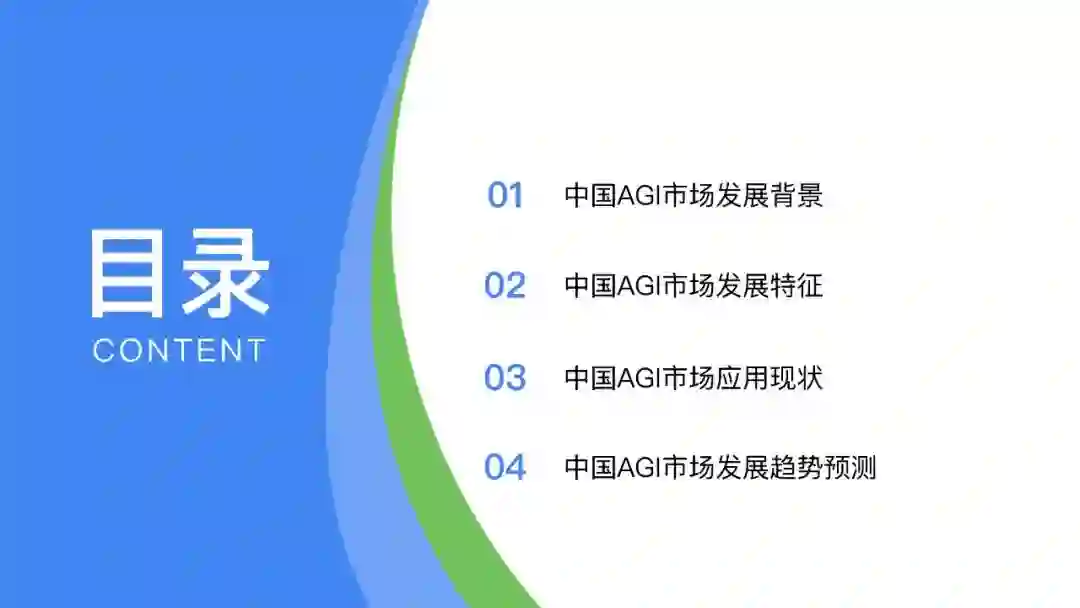 目录
CONTENT

01 中国AGI市场发展背景

02 中国AGI市场发展特征

03 中国AGI市场应用现状

04 中国AGI市场发展趋势预测